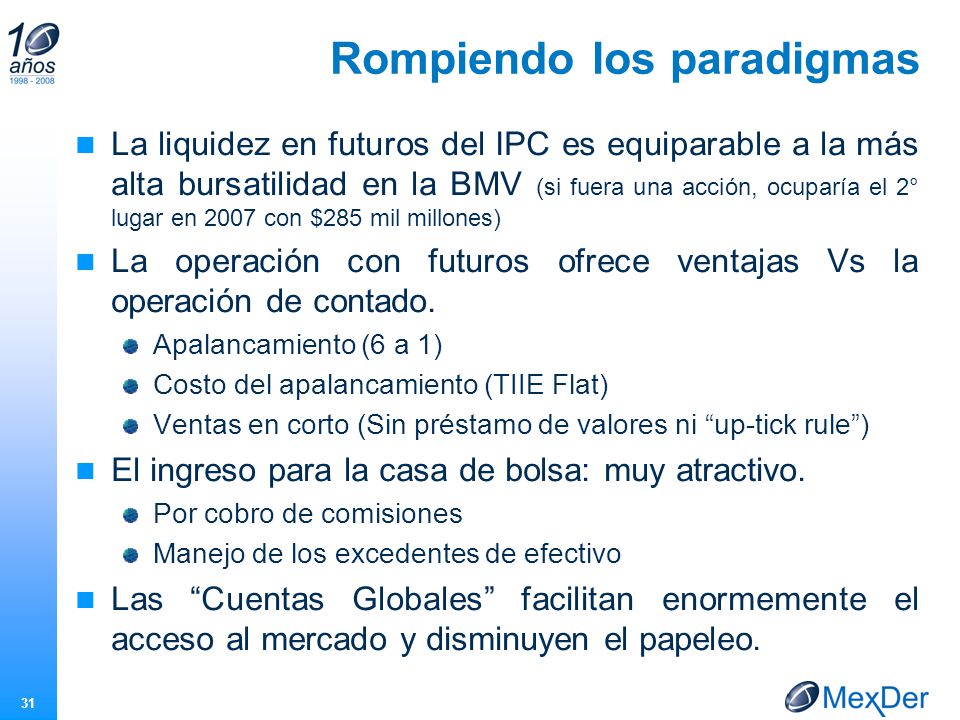 10 años 1998 - 2008

Rompiendo los paradigmas

La liquidez en futuros del IPC es equiparable a la más alta bursatilidad en la BMV (si fuera una acción, ocuparía el 2° lugar en 2007 con $285 mil millones)

La operación con futuros ofrece ventajas Vs la operación de contado.

Apalancamiento (6 a 1)

Costo del apalancamiento (TIIE Flat)

Ventas en corto (Sin préstamo de valores ni “up-tick rule”)

El ingreso para la casa de bolsa: muy atractivo.

Por cobro de comisiones

Manejo de los excedentes de efectivo

Las “Cuentas Globales” facilitan enormemente el acceso al mercado y disminuyen el papeleo.

31

MexDer